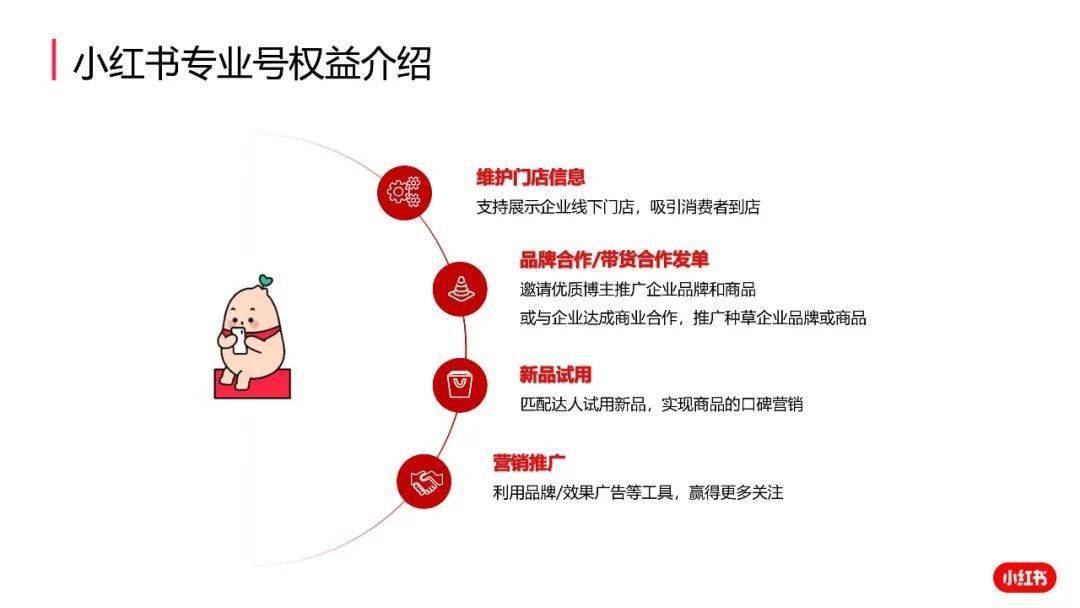 小红书专业号权益介绍

维护门店信息
支持展示企业线下门店，吸引消费者到店

品牌合作/带货合作发单
邀请优质博主推广企业品牌和商品
或与企业达成商业合作，推广种草企业品牌或商品

新品试用
匹配达人试用新品，实现商品的口碑营销

营销推广
利用品牌/效果广告等工具，赢得更多关注

小红书